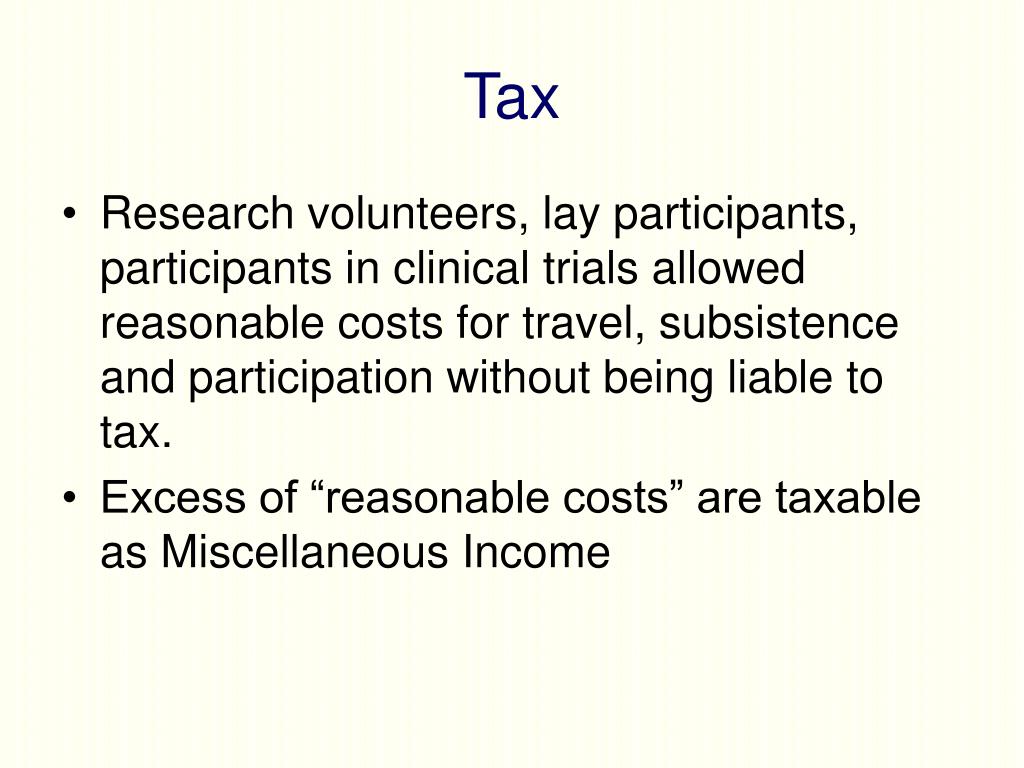 Tax

• Research volunteers, lay participants, participants in clinical trials allowed reasonable costs for travel, subsistence and participation without being liable to tax.
• Excess of “reasonable costs” are taxable as Miscellaneous Income